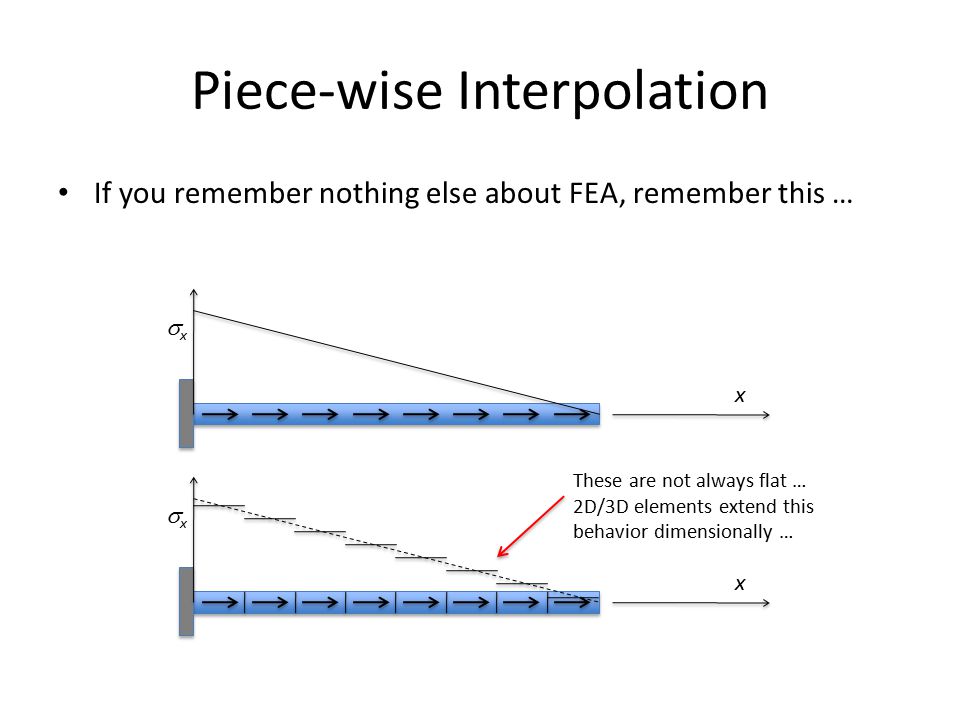 Piece-wise Interpolation

• If you remember nothing else about FEA, remember this …

$\sigma_x$

$x$

$\sigma_x$

These are not always flat … 2D/3D elements extend this behavior dimensionally …

$x$